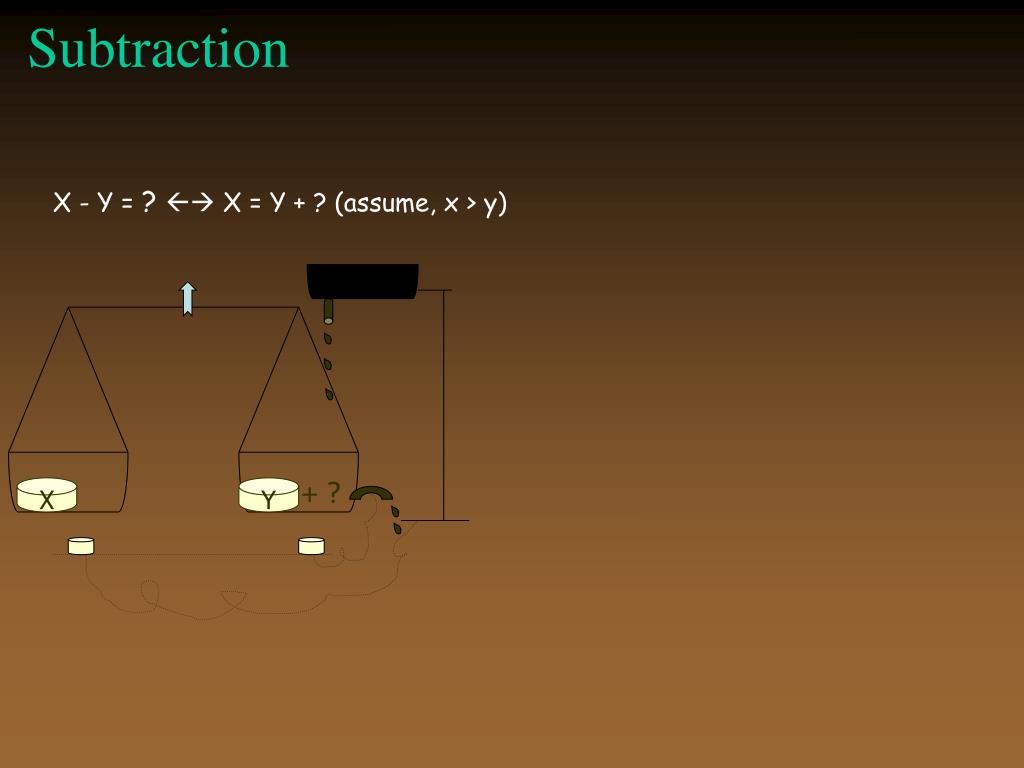 Subtraction

X - Y = ? ←→ X = Y + ? (assume, x > y)

X

Y + ?